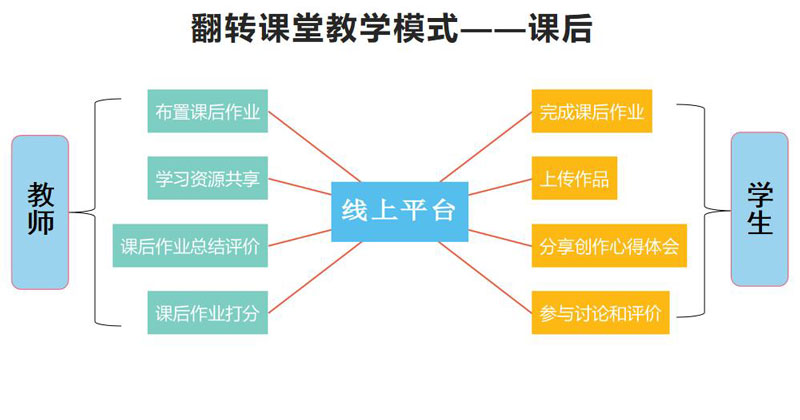 翻转课堂教学模式——课后

教师

布置课后作业
学习资源共享
课后作业总结评价
课后作业打分

线上平台

完成课后作业
上传作品
分享创作心得体会
参与讨论和评价

学生